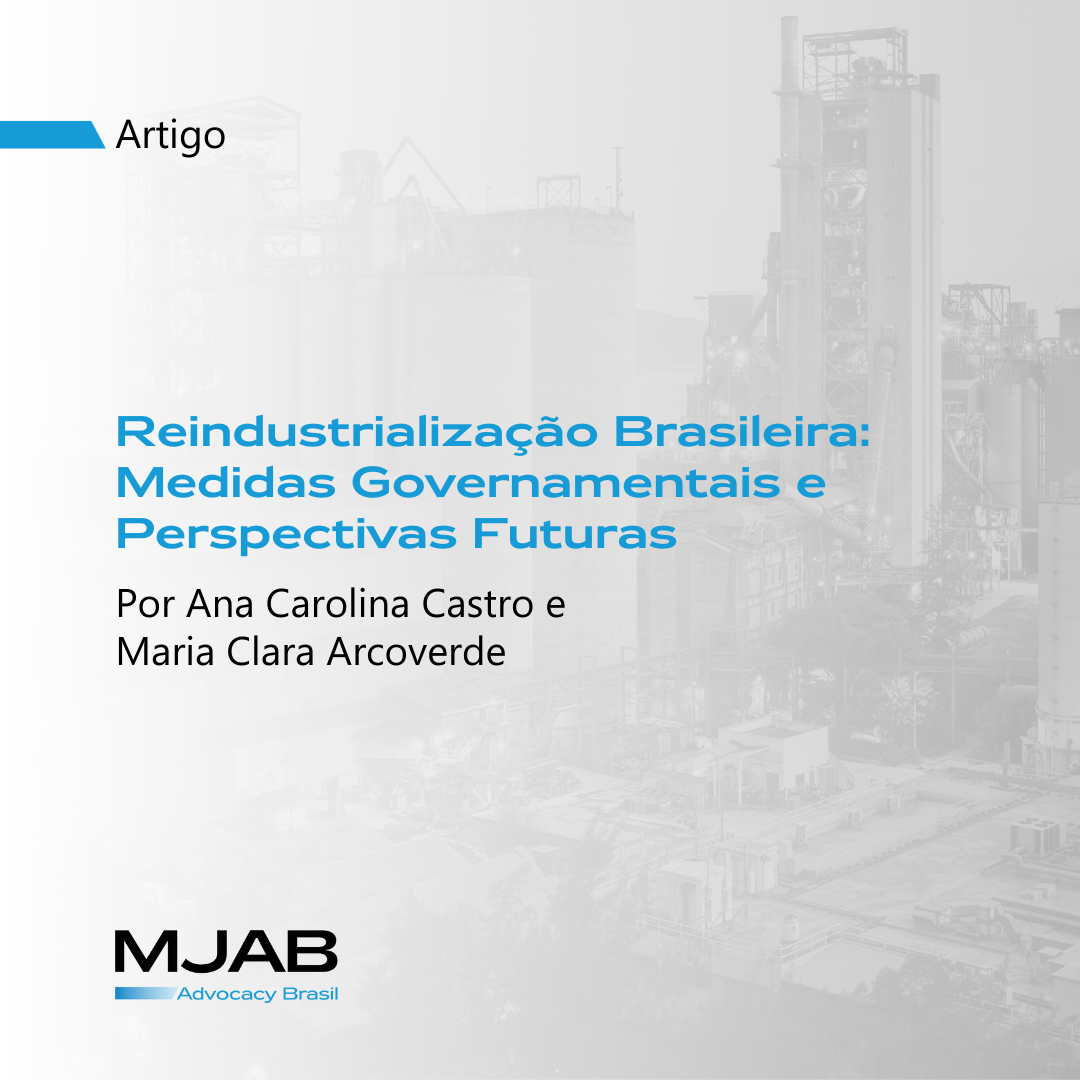 Artigo

Reindustrialização Brasileira: Medidas Governamentais e Perspectivas Futuras

Por Ana Carolina Castro e Maria Clara Arcoverde

MJAB
Advocacy Brasil